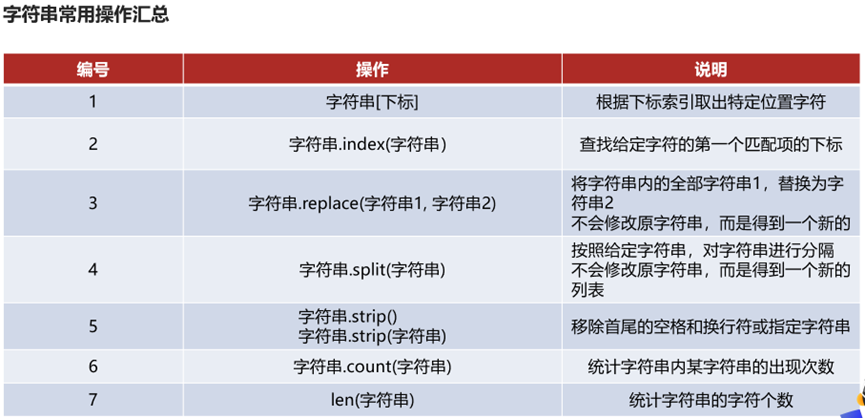 字符串常用操作汇总

| 编号 | 操作 | 说明 |
|---|---|---|
| 1 | 字符串[下标] | 根据下标索引取出特定位置字符 |
| 2 | 字符串.index(字符串) | 查找给定字符的第一个匹配项的下标 |
| 3 | 字符串.replace(字符串1, 字符串2) | 将字符串内的全部字符串1，替换为字符串2 不会修改原字符串，而是得到一个新的 |
| 4 | 字符串.split(字符串) | 按照给定字符串，对字符串进行分隔 不会修改原字符串，而是得到一个新的列表 |
| 5 | 字符串.strip() 字符串.strip(字符串) | 移除首尾的空格和换行符或指定字符串 |
| 6 | 字符串.count(字符串) | 统计字符串内某字符串的出现次数 |
| 7 | len(字符串) | 统计字符串的字符个数 |